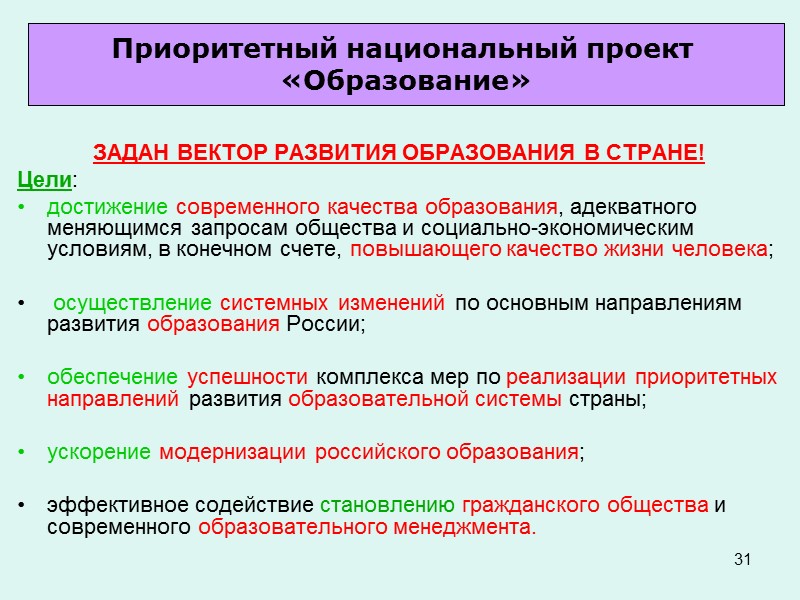 Приоритетный национальный проект «Образование»

ЗАДАН ВЕКТОР РАЗВИТИЯ ОБРАЗОВАНИЯ В СТРАНЕ!

Цели:

• достижение современного качества образования, адекватного меняющимся запросам общества и социально-экономическим условиям, в конечном счете, повышающего качество жизни человека;

• осуществление системных изменений по основным направлениям развития образования России;

• обеспечение успешности комплекса мер по реализации приоритетных направлений развития образовательной системы страны;

• ускорение модернизации российского образования;

• эффективное содействие становлению гражданского общества и современного образовательного менеджмента.

31